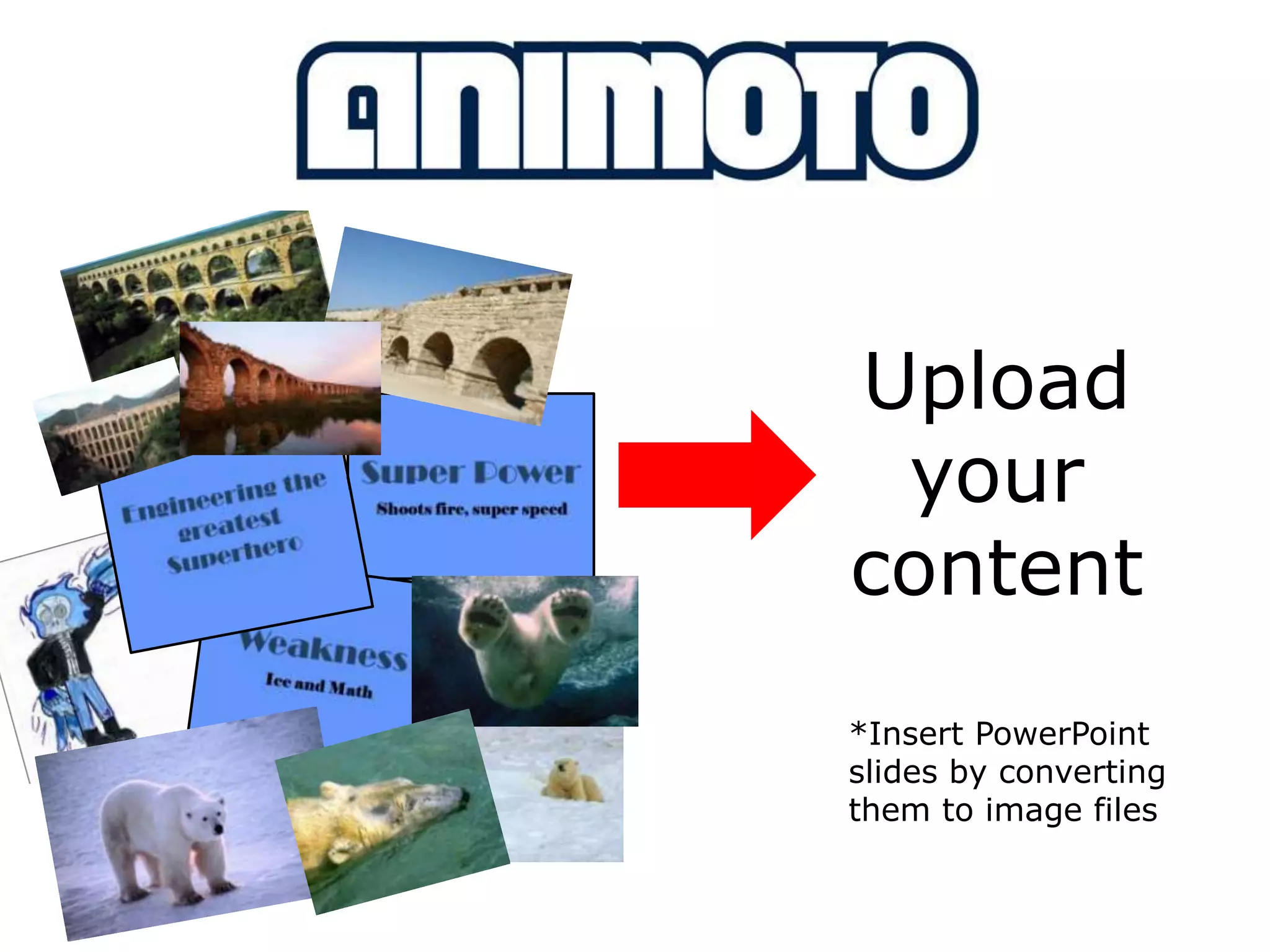 ANIMOTO

Engineering the greatest Superhero

Super Power

Shoots fire, super speed

Weakness

Ice and Math

Upload your content

*Insert PowerPoint slides by converting them to image files